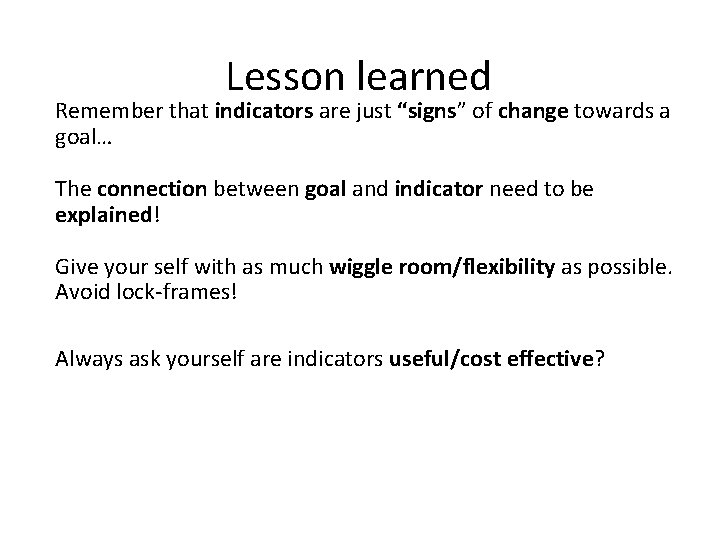 Lesson learned

Remember that indicators are just “signs” of change towards a goal…

The connection between goal and indicator need to be explained!

Give your self with as much wiggle room/flexibility as possible. Avoid lock-frames!

Always ask yourself are indicators useful/cost effective?